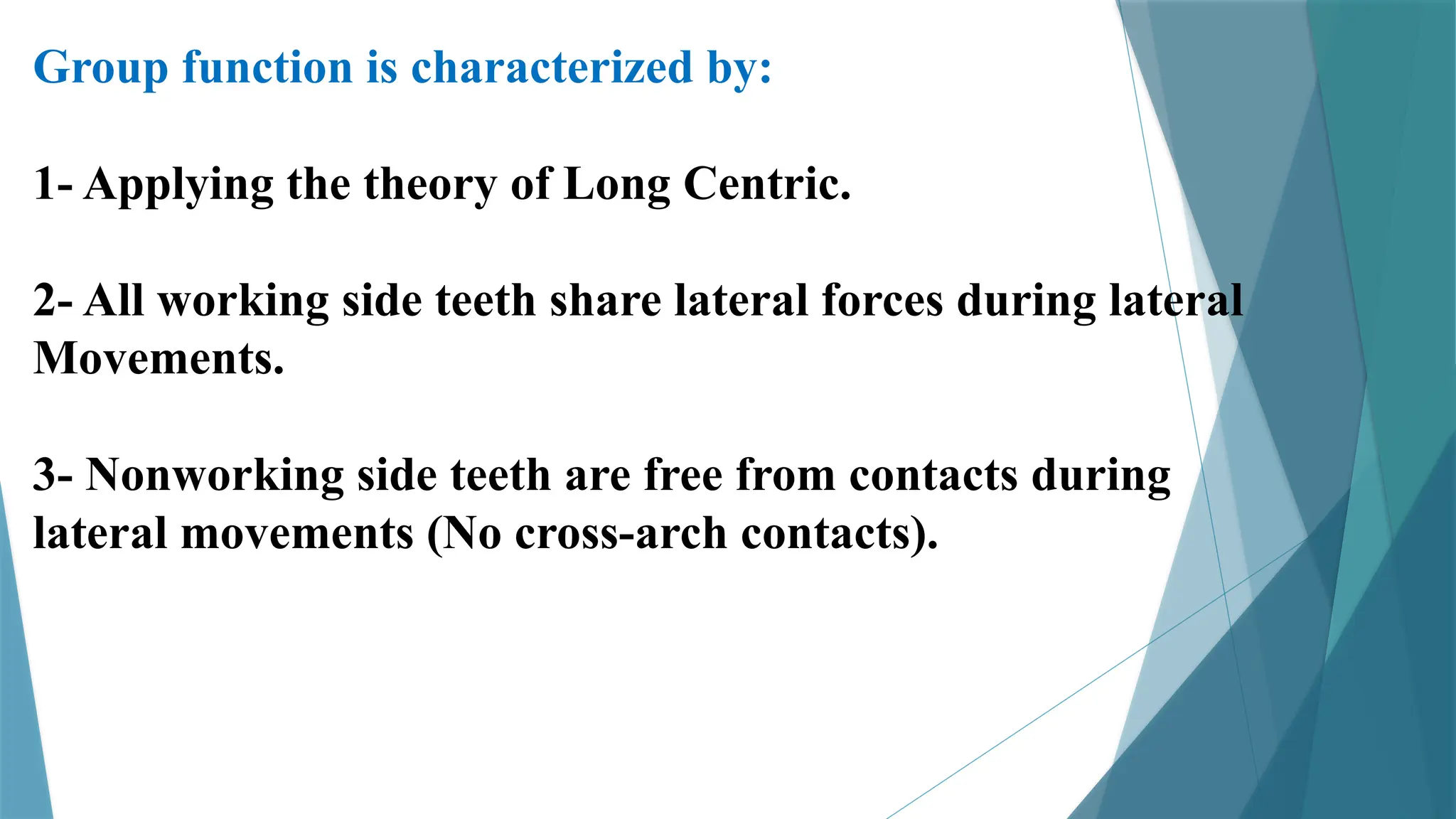 Group function is characterized by:

1- Applying the theory of Long Centric.

2- All working side teeth share lateral forces during lateral Movements.

3- Nonworking side teeth are free from contacts during lateral movements (No cross-arch contacts).